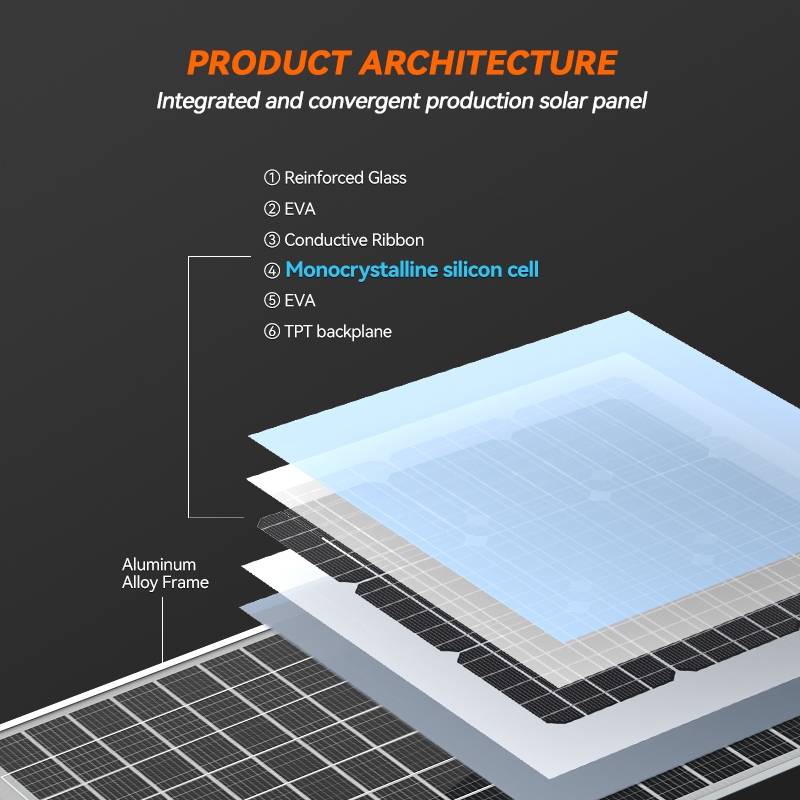 PRODUCT ARCHITECTURE

Integrated and convergent production solar panel

① Reinforced Glass

② EVA

③ Conductive Ribbon

④ Monocrystalline silicon cell

⑤ EVA

⑥ TPT backplane

Aluminum Alloy Frame